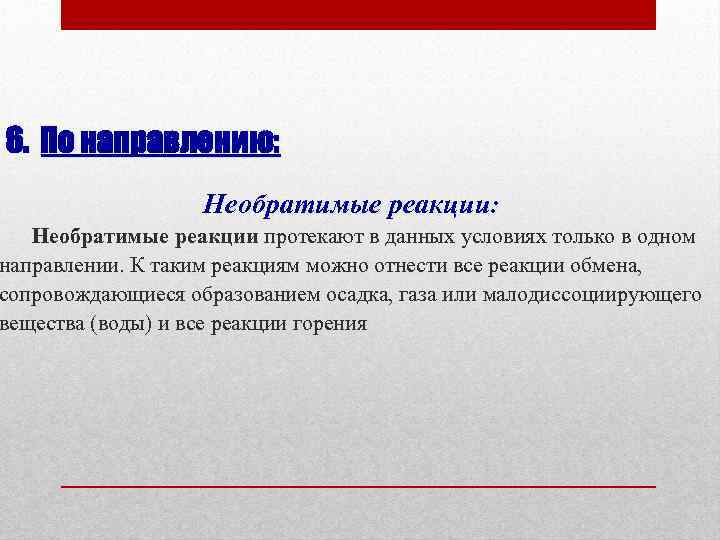 6. По направлению:

Необратимые реакции:

Необратимые реакции протекают в данных условиях только в одном направлении. К таким реакциям можно отнести все реакции обмена, сопровождающиеся образованием осадка, газа или малодиссоциирующего вещества (воды) и все реакции горения